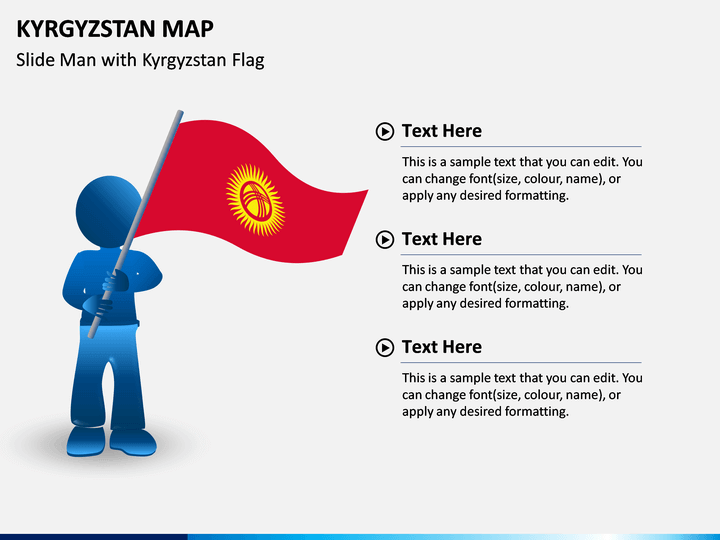 KYRGYZSTAN MAP

Slide Man with Kyrgyzstan Flag

Text Here

This is a sample text that you can edit. You can change font(size, colour, name), or apply any desired formatting.

Text Here

This is a sample text that you can edit. You can change font(size, colour, name), or apply any desired formatting.

Text Here

This is a sample text that you can edit. You can change font(size, colour, name), or apply any desired formatting.